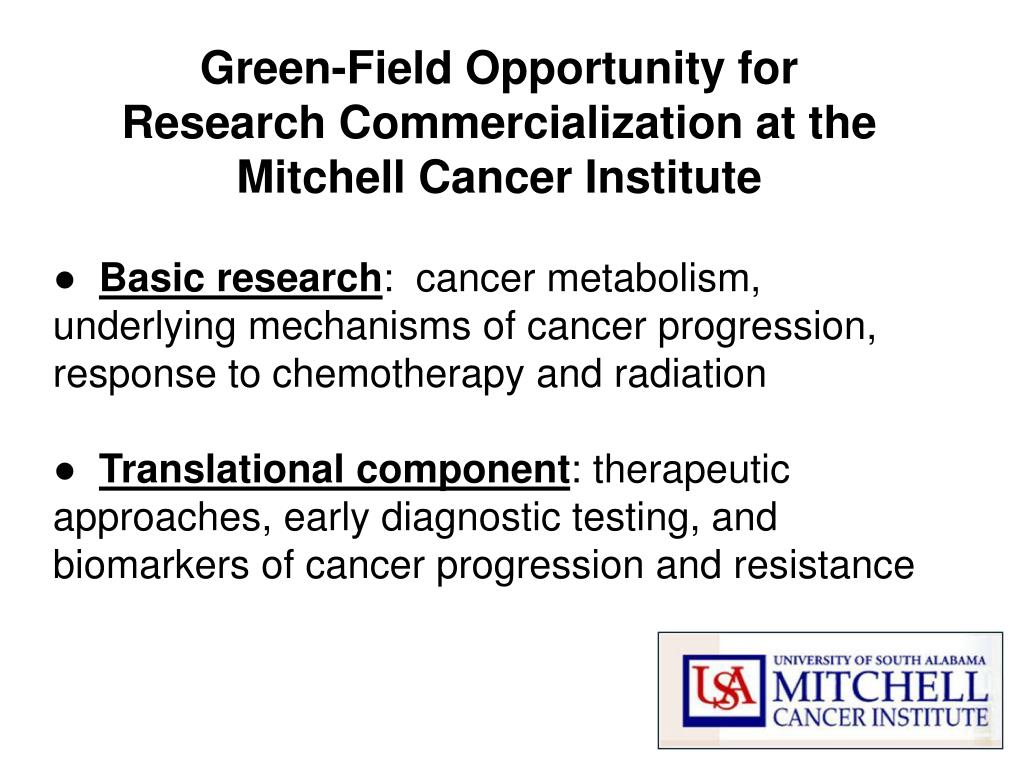 Green-Field Opportunity for Research Commercialization at the Mitchell Cancer Institute

● Basic research: cancer metabolism, underlying mechanisms of cancer progression, response to chemotherapy and radiation

● Translational component: therapeutic approaches, early diagnostic testing, and biomarkers of cancer progression and resistance

USA UNIVERSITY OF SOUTH ALABAMA MITCHELL CANCER INSTITUTE